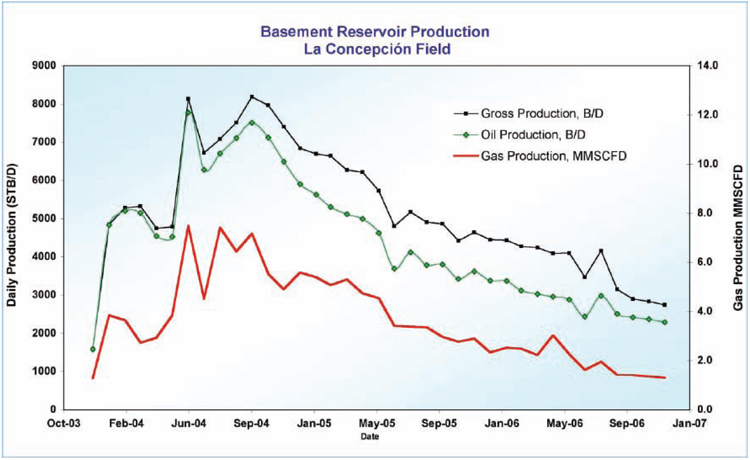 Basement Reservoir Production
La Concepción Field

Daily Production (STB/D)

9000
8000
7000
6000
5000
4000
3000
2000
1000
0

Gas Production MMSCFD

14.0
12.0
10.0
8.0
6.0
4.0
2.0
0.0

Gross Production, B/D
Oil Production, B/D
Gas Production, MMSCFD

Oct-03
Feb-04
Jun-04
Sep-04
Jan-05
May-05
Sep-05
Jan-06
May-06
Sep-06
Jan-07

Date